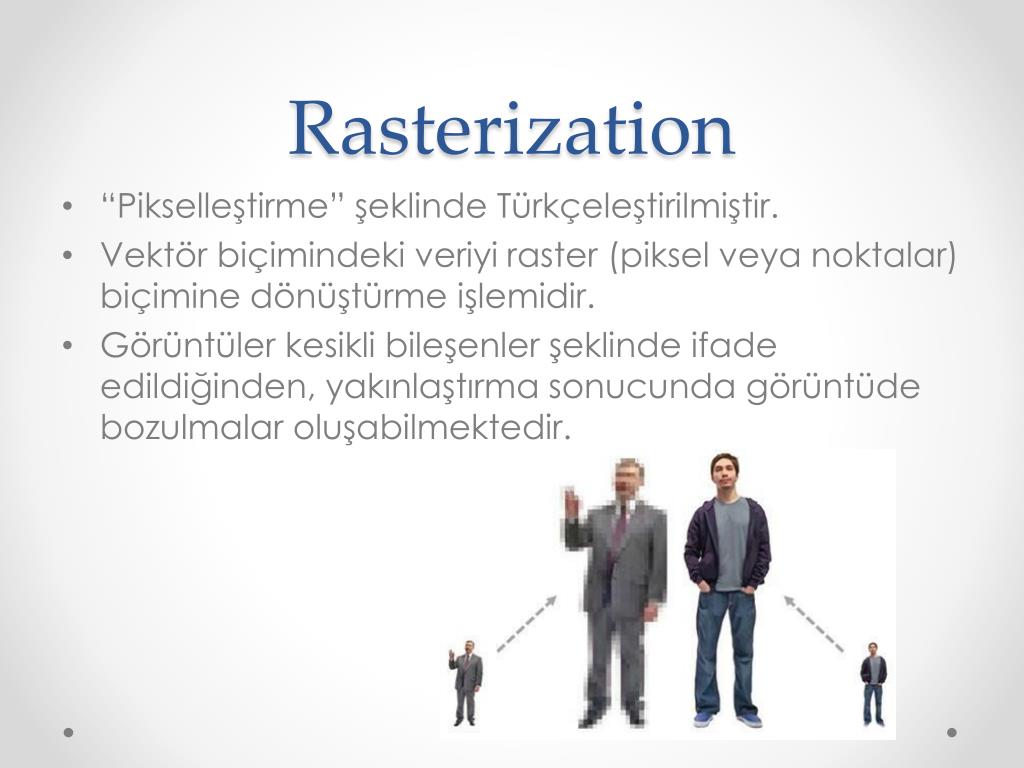 Rasterization

• “Pikselleştirme” şeklinde Türkçeleştirilmiştir.
• Vektör biçimindeki veriyi raster (piksel veya noktalar) biçimine dönüştürme işlemidir.
• Görüntüler kesikli bileşenler şeklinde ifade edildiğinden, yakınlaştırma sonucunda görüntüde bozulmalar oluşabilmektedir.